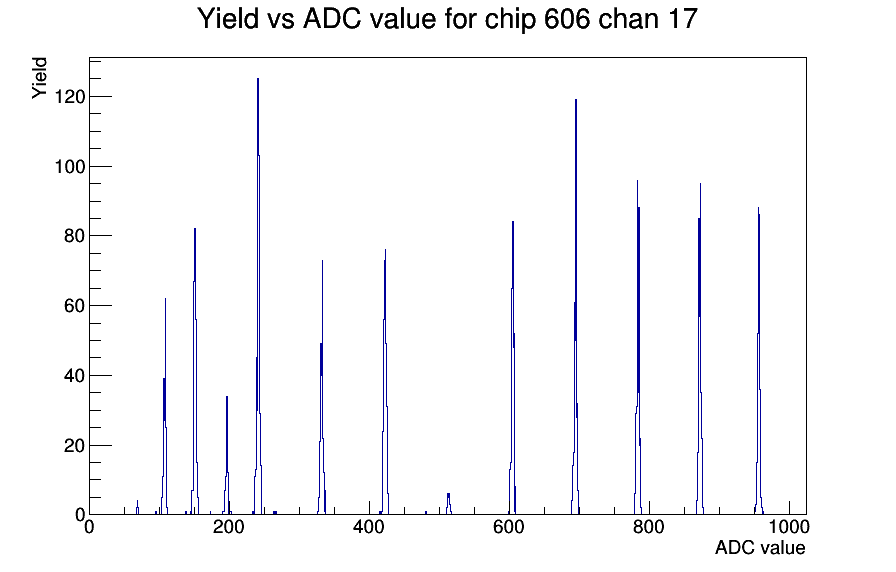 Yield vs ADC value for chip 606 chan 17

Yield

120
100
80
60
40
20
0

0
200
400
600
800
1000

ADC value